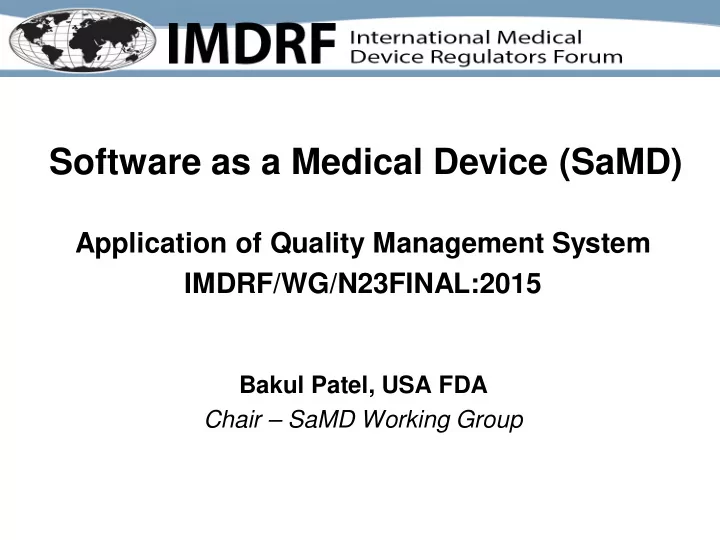 IMDRF International Medical Device Regulators Forum

Software as a Medical Device (SaMD)

Application of Quality Management System
IMDRF/WG/N23FINAL:2015

Bakul Patel, USA FDA
Chair – SaMD Working Group